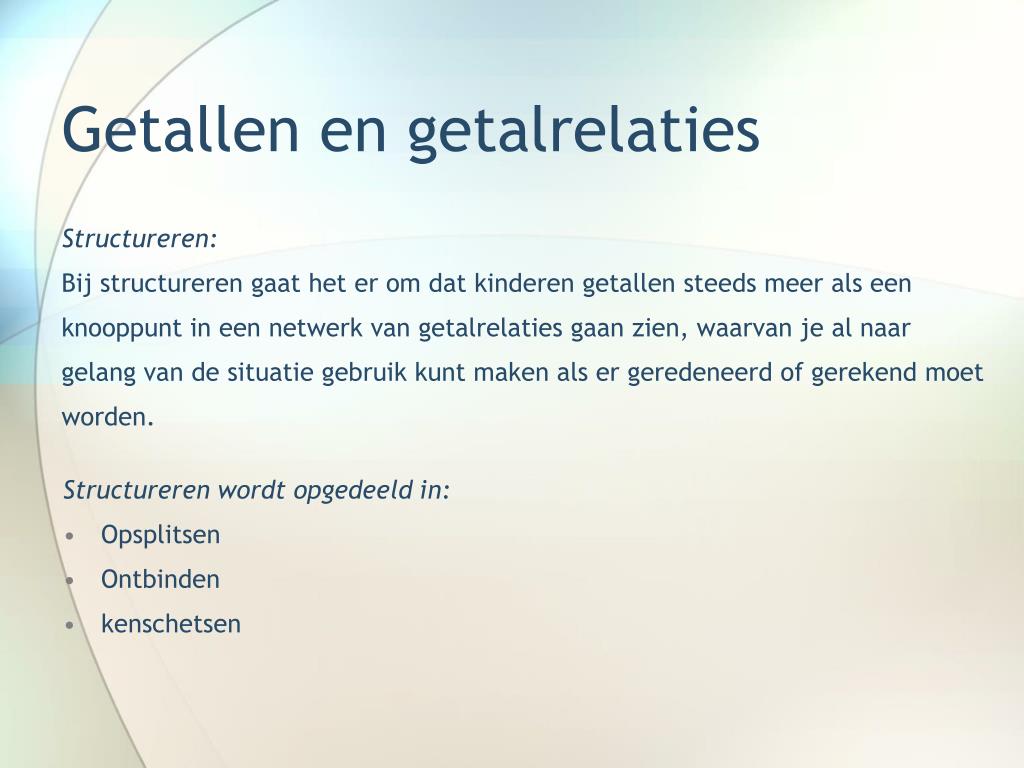 Getallen en getalrelaties

Structureren:
Bij structureren gaat het er om dat kinderen getallen steeds meer als een knooppunt in een netwerk van getalrelaties gaan zien, waarvan je al naar gelang van de situatie gebruik kunt maken als er geredeneerd of gerekend moet worden.

Structureren wordt opgedeeld in:
• Opsplitsen
• Ontbinden
• kenschetsen